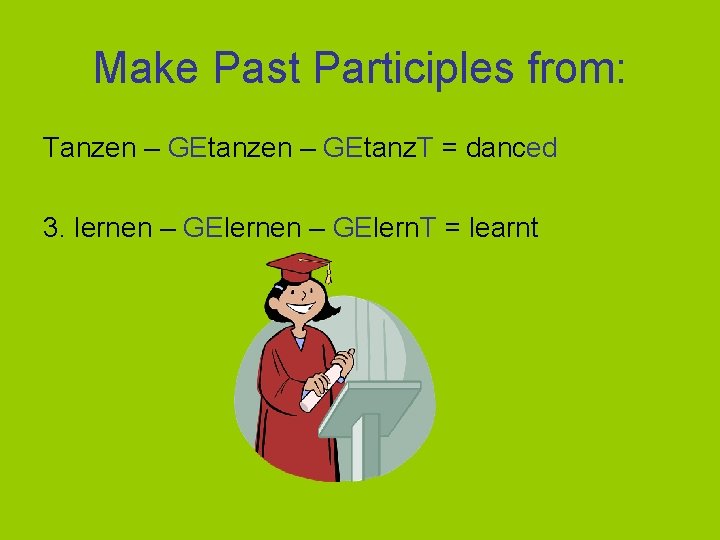 Make Past Participles from:

Tanzen – GEtanzen – GEtanzT = danced

3. lernen – GElernen – GElernT = learnt